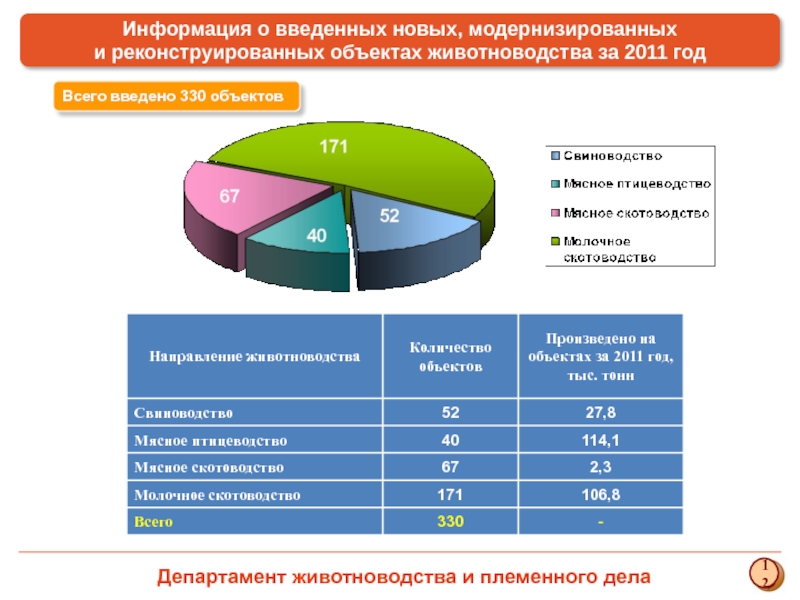 Информация о введенных новых, модернизированных и реконструированных объектах животноводства за 2011 год

Всего введено 330 объектов

171
67
52
40

Свиноводство
Мясное птицеводство
Мясное скотоводство
Молочное скотоводство

| Направление животноводства | Количество объектов | Произведено на объектах за 2011 год, тыс. тонн |
|---|---|---|
| Свиноводство | 52 | 27,8 |
| Мясное птицеводство | 40 | 114,1 |
| Мясное скотоводство | 67 | 2,3 |
| Молочное скотоводство | 171 | 106,8 |
| Всего | 330 | - |

Департамент животноводства и племенного дела

12